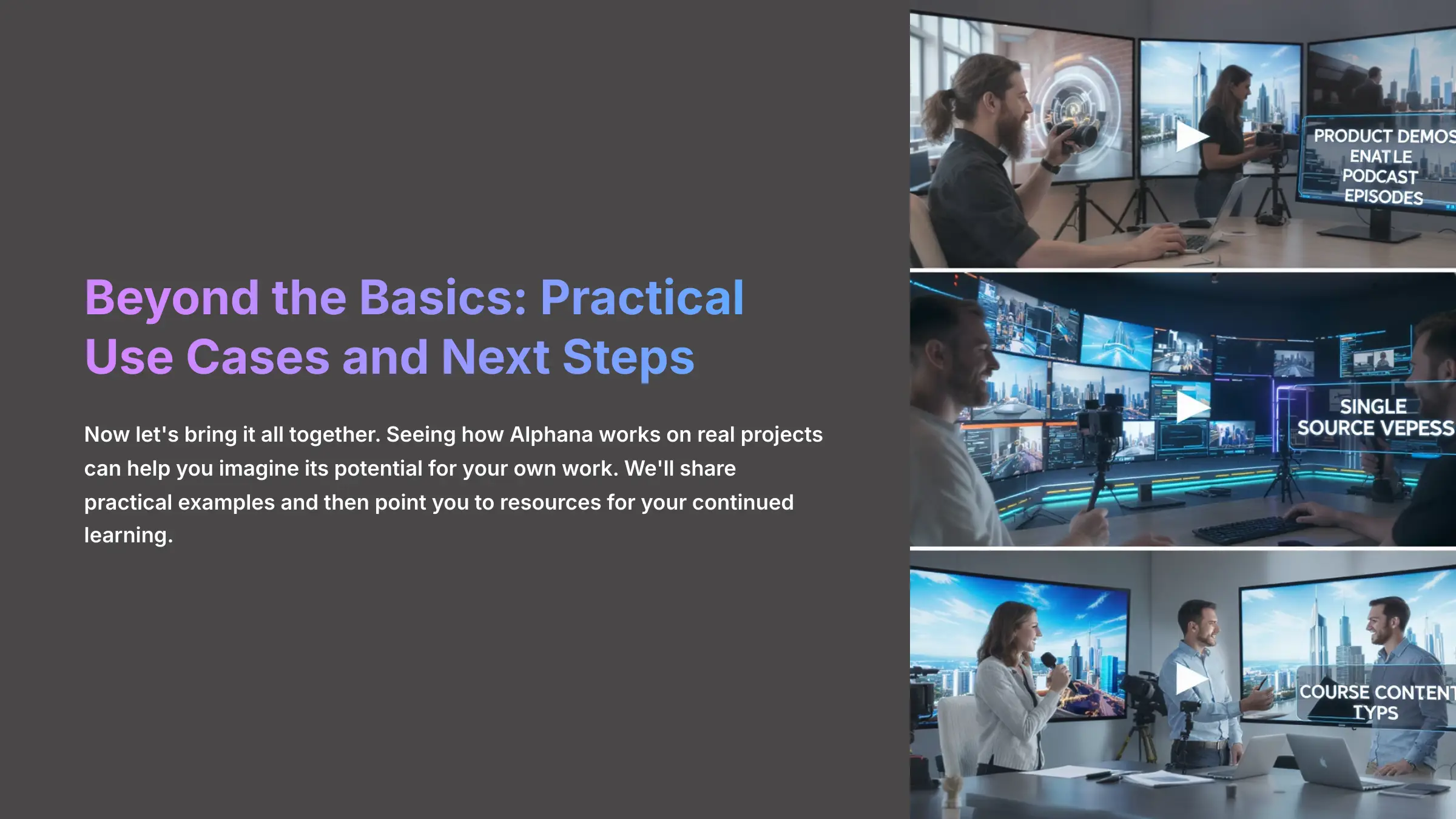 Beyond the Basics: Practical Use Cases and Next Steps

Now let's bring it all together. Seeing how Alphana works on real projects can help you imagine its potential for your own work. We'll share practical examples and then point you to resources for your continued learning.

PRODUCT DEMOS
ENATLE
PODCAST
EPISODES

SINGLE
SOURCE VEPESS

COURSE CONTENT
TYPS